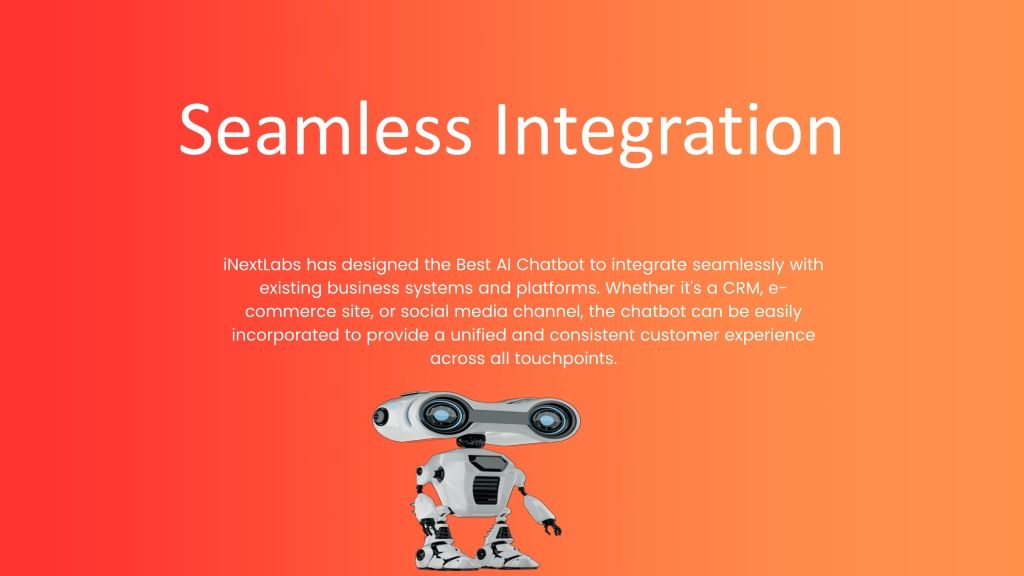 Seamless Integration

iNextLabs has designed the Best AI Chatbot to integrate seamlessly with existing business systems and platforms. Whether it's a CRM, e-commerce site, or social media channel, the chatbot can be easily incorporated to provide a unified and consistent customer experience across all touchpoints.